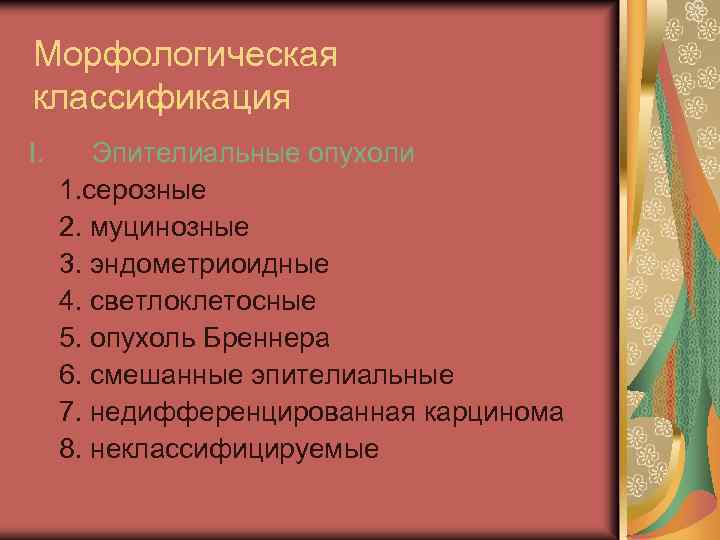 Морфологическая классификация

I. Эпителиальные опухоли

1.серозные
2. муцинозные
3. эндометриоидные
4. светлоклетосные
5. опухоль Бреннера
6. смешанные эпителиальные
7. недифференцированная карцинома
8. неклассифицируемые